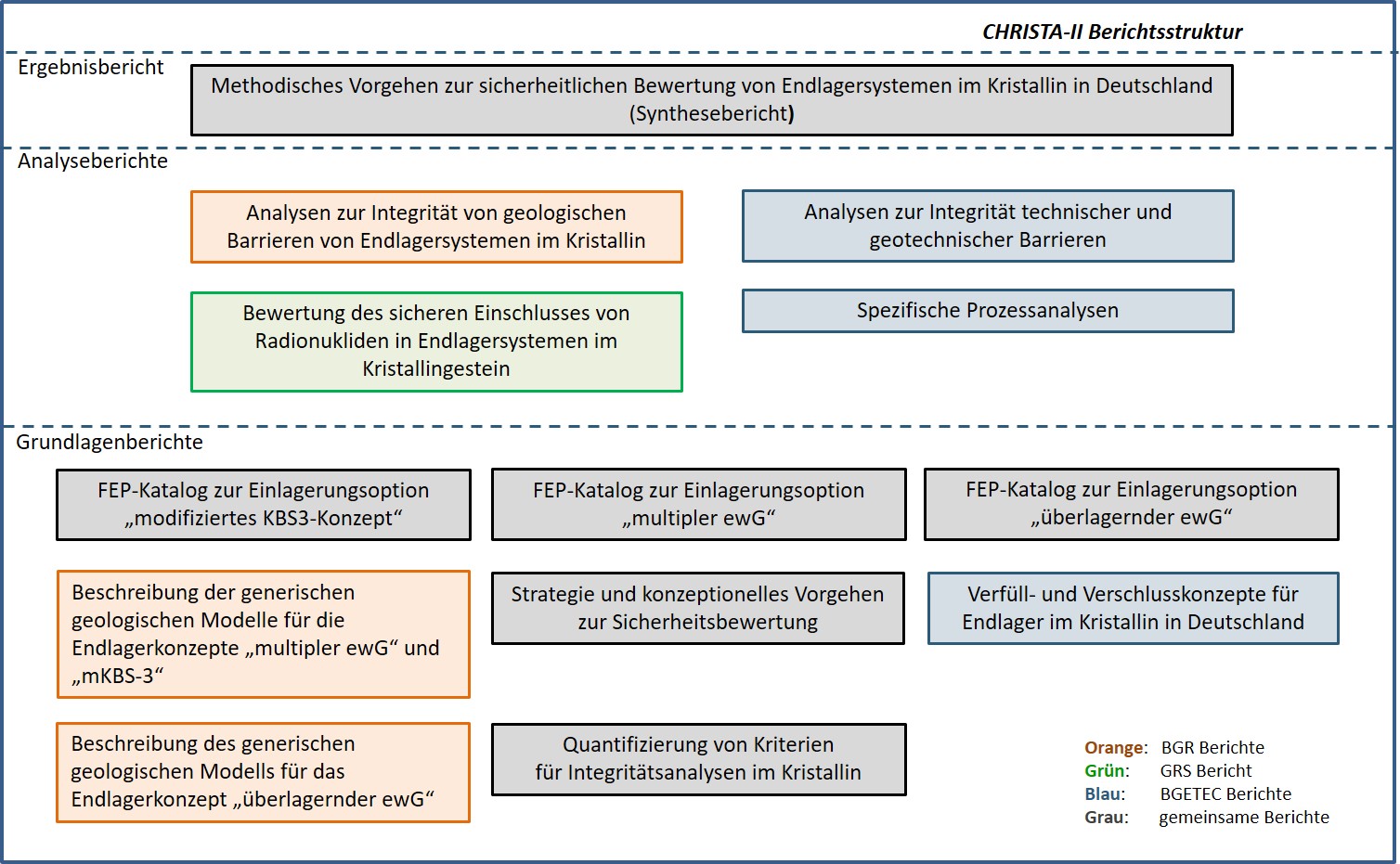 CHRISTA-II Berichtsstruktur

Ergebnisbericht

Methodisches Vorgehen zur sicherheitlichen Bewertung von Endlagersystemen im Kristallin in Deutschland (Synthesebericht)

Analyseberichte

Analysen zur Integrität von geologischen Barrieren von Endlagersystemen im Kristallin

Analysen zur Integrität technischer und geotechnischer Barrieren

Bewertung des sicheren Einschlusses von Radionukliden in Endlagersystemen im Kristallingestein

Spezifische Prozessanalysen

Grundlagenberichte

FEP-Katalog zur Einlagerungsoption „modifiziertes KBS3-Konzept“

FEP-Katalog zur Einlagerungsoption „multipler ewG“

FEP-Katalog zur Einlagerungsoption „überlagernder ewG“

Beschreibung der generischen geologischen Modelle für die Endlagerkonzepte „multipler ewG“ und „mKBS-3“

Strategie und konzeptionelles Vorgehen zur Sicherheitsbewertung

Verfüll- und Verschlusskonzepte für Endlager im Kristallin in Deutschland

Beschreibung des generischen geologischen Modells für das Endlagerkonzept „überlagernder ewG“

Quantifizierung von Kriterien für Integritätsanalysen im Kristallin

Orange: BGR Berichte
Grün: GRS Bericht
Blau: BGETEC Berichte
Grau: gemeinsame Berichte